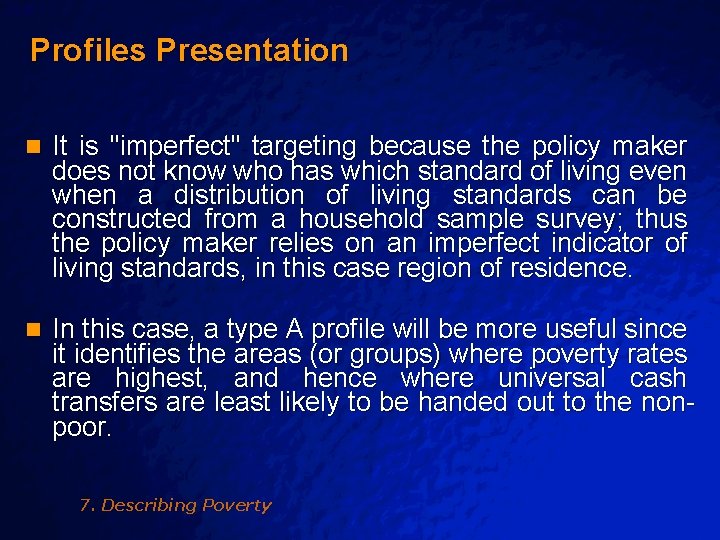 Profiles Presentation

It is "imperfect" targeting because the policy maker does not know who has which standard of living even when a distribution of living standards can be constructed from a household sample survey; thus the policy maker relies on an imperfect indicator of living standards, in this case region of residence.

In this case, a type A profile will be more useful since it identifies the areas (or groups) where poverty rates are highest, and hence where universal cash transfers are least likely to be handed out to the non-poor.

7. Describing Poverty